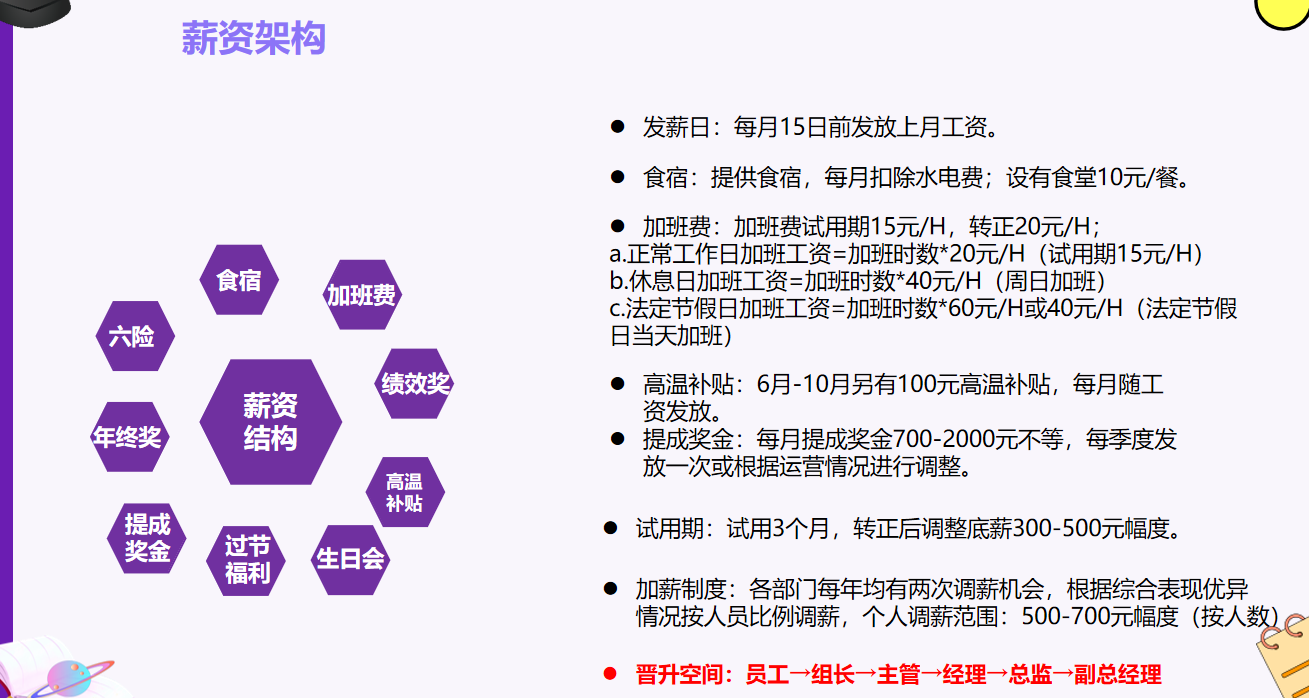 薪资架构

食宿
加班费
六险
绩效奖
薪资结构
年终奖
高温补贴
提成奖金
过节福利
生日会

● 发薪日：每月15日前发放上月工资。

● 食宿：提供食宿，每月扣除水电费；设有食堂10元/餐。

● 加班费：加班费试用期15元/H，转正20元/H；
a.正常工作日加班工资=加班时数*20元/H（试用期15元/H）
b.休息日加班工资=加班时数*40元/H（周日加班）
c.法定节假日加班工资=加班时数*60元/H或40元/H（法定节假日当天加班）

● 高温补贴：6月-10月另有100元高温补贴，每月随工资发放。
● 提成奖金：每月提成奖金700-2000元不等，每季度发放一次或根据运营情况进行调整。

● 试用期：试用3个月，转正后调整底薪300-500元幅度。

● 加薪制度：各部门每年均有两次调薪机会，根据综合表现优异情况按人员比例调薪，个人调薪范围：500-700元幅度（按人数）

● 晋升空间：员工→组长→主管→经理→总监→副总经理